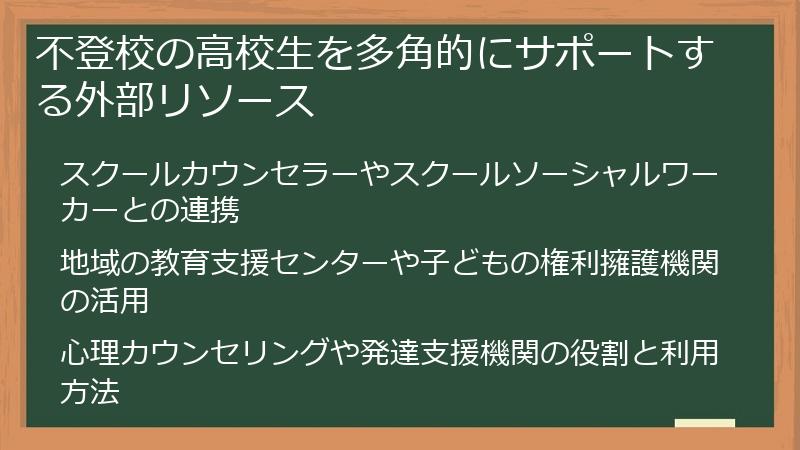 不登校の高校生を多角的にサポートする外部リソース

スクールカウンセラーやスクールソーシャルワーカーとの連携

地域の教育支援センターや子どもの権利擁護機関の活用

心理カウンセリングや発達支援機関の役割と利用方法